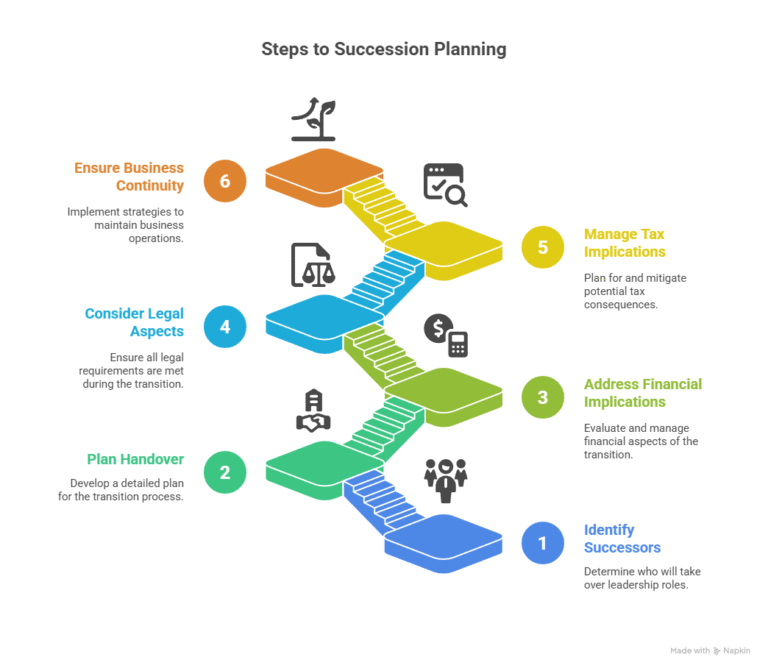 Steps to Succession Planning

Ensure Business Continuity

6

Implement strategies to maintain business operations.

5

Manage Tax Implications

Plan for and mitigate potential tax consequences.

Consider Legal Aspects

4

Ensure all legal requirements are met during the transition.

3

Address Financial Implications

Evaluate and manage financial aspects of the transition.

Plan Handover

2

Develop a detailed plan for the transition process.

1

Identify Successors

Determine who will take over leadership roles.

Made with Napkin